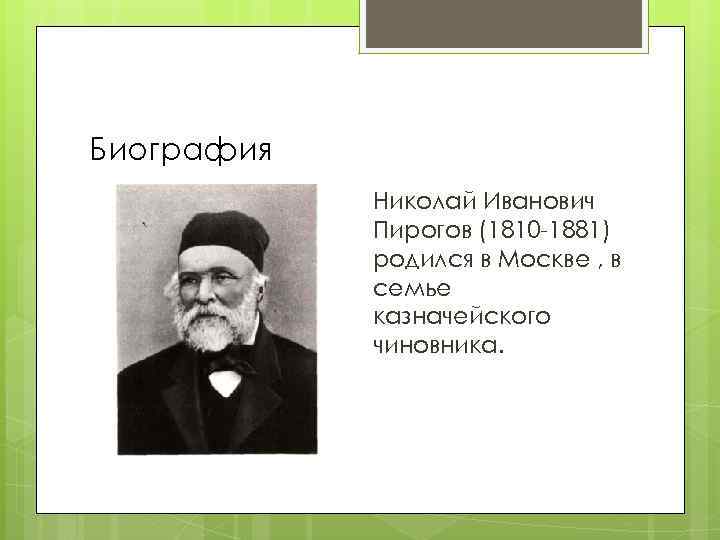 Биография

Николай Иванович Пирогов (1810-1881) родился в Москве , в семье казначейского чиновника.